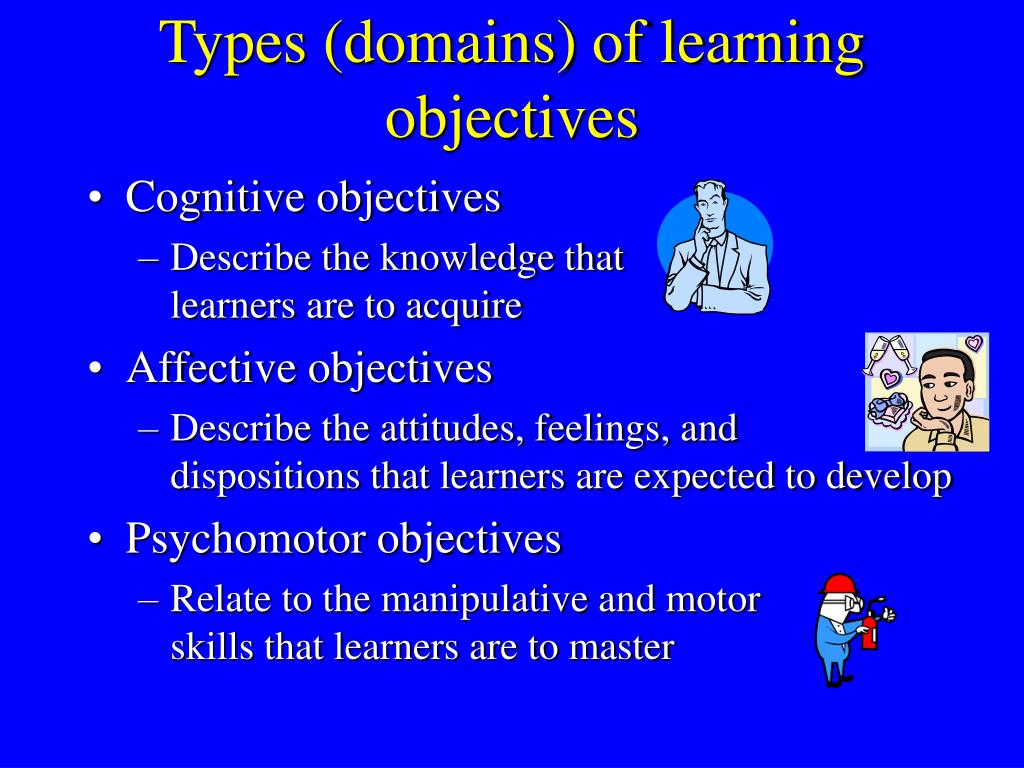 Types (domains) of learning objectives

• Cognitive objectives
– Describe the knowledge that learners are to acquire

• Affective objectives
– Describe the attitudes, feelings, and dispositions that learners are expected to develop

• Psychomotor objectives
– Relate to the manipulative and motor skills that learners are to master